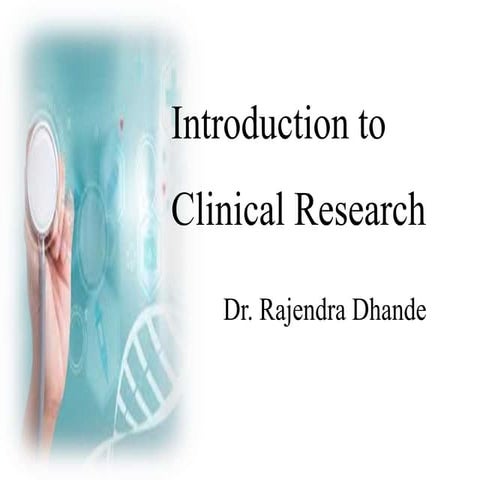 Introduction to
Clinical Research

Dr. Rajendra Dhande